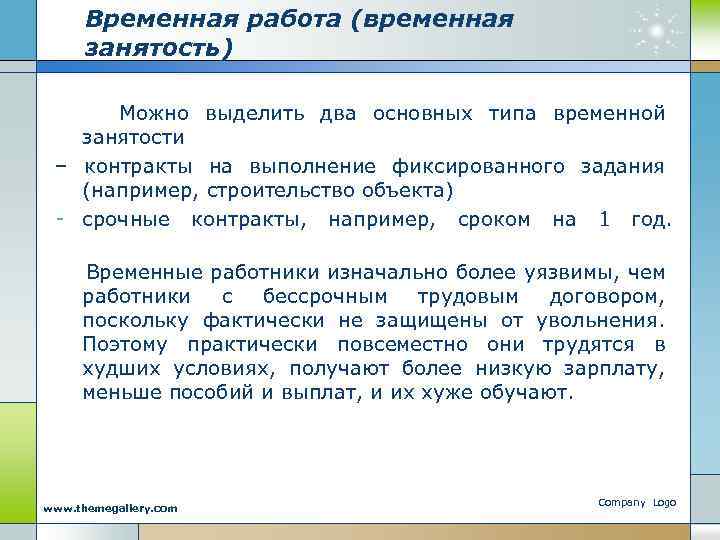 Временная работа (временная занятость)

Можно выделить два основных типа временной занятости

– контракты на выполнение фиксированного задания (например, строительство объекта)

- срочные контракты, например, сроком на 1 год.

Временные работники изначально более уязвимы, чем работники с бессрочным трудовым договором, поскольку фактически не защищены от увольнения. Поэтому практически повсеместно они трудятся в худших условиях, получают более низкую зарплату, меньше пособий и выплат, и их хуже обучают.

www.themegallery.com

Company Logo